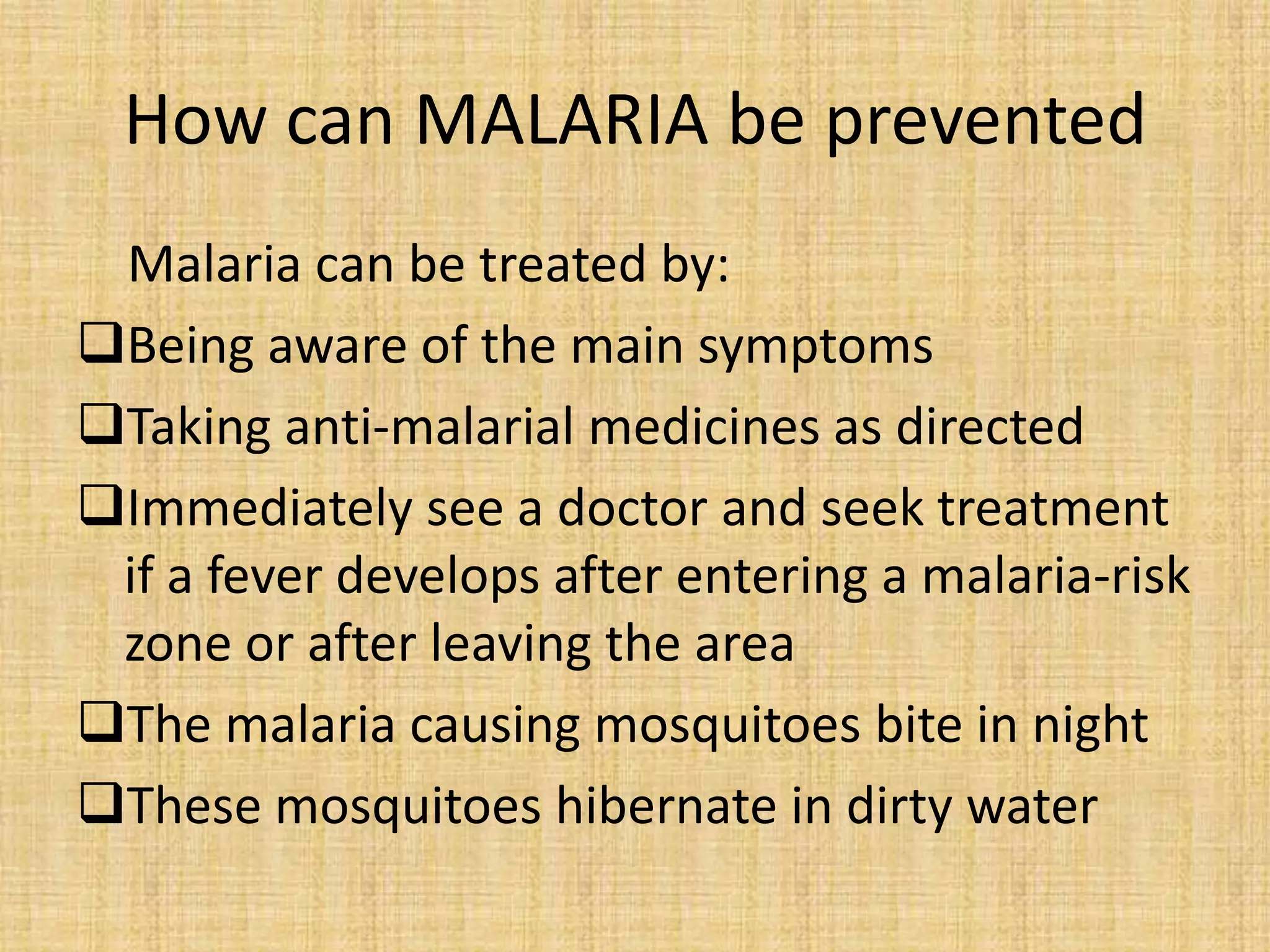 How can MALARIA be prevented

Malaria can be treated by:

❑Being aware of the main symptoms

❑Taking anti-malarial medicines as directed

❑Immediately see a doctor and seek treatment if a fever develops after entering a malaria-risk zone or after leaving the area

❑The malaria causing mosquitoes bite in night

❑These mosquitoes hibernate in dirty water